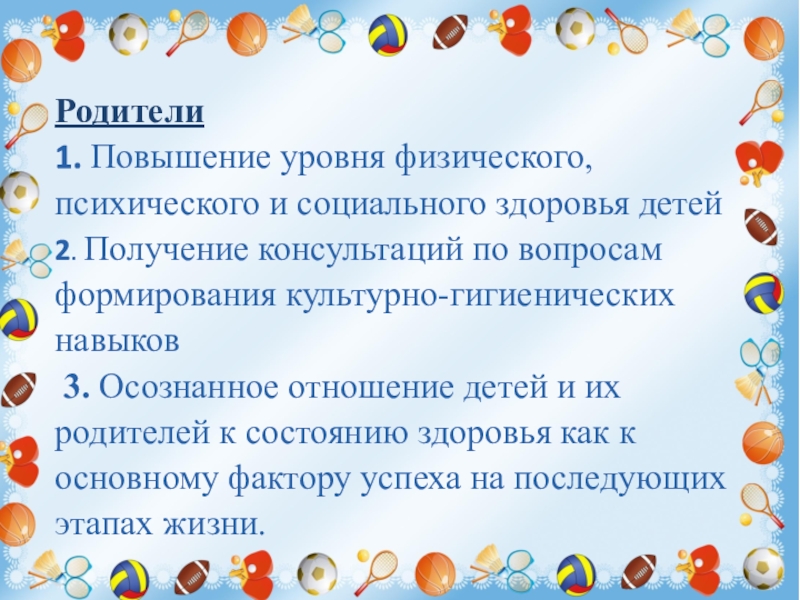 Родители

1. Повышение уровня физического, психического и социального здоровья детей

2. Получение консультаций по вопросам формирования культурно-гигиенических навыков

3. Осознанное отношение детей и их родителей к состоянию здоровья как к основному фактору успеха на последующих этапах жизни.